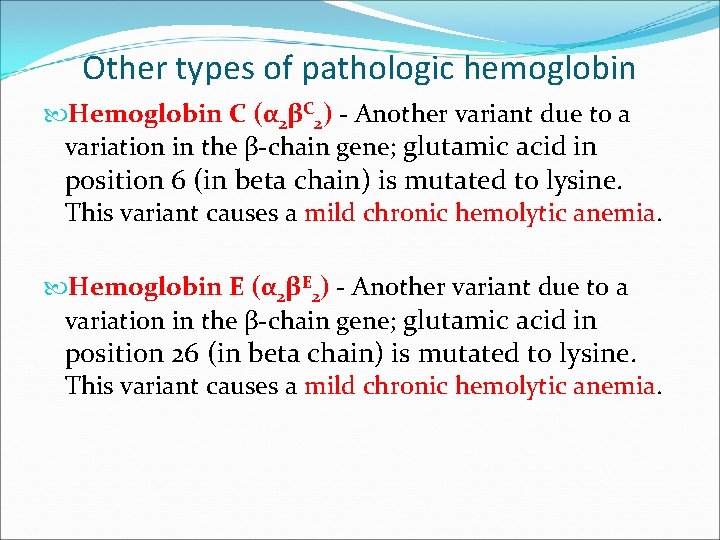 Other types of pathologic hemoglobin

Hemoglobin C ($\alpha_2\beta^C_2$) - Another variant due to a variation in the β-chain gene; glutamic acid in position 6 (in beta chain) is mutated to lysine. This variant causes a mild chronic hemolytic anemia.

Hemoglobin E ($\alpha_2\beta^E_2$) - Another variant due to a variation in the β-chain gene; glutamic acid in position 26 (in beta chain) is mutated to lysine. This variant causes a mild chronic hemolytic anemia.